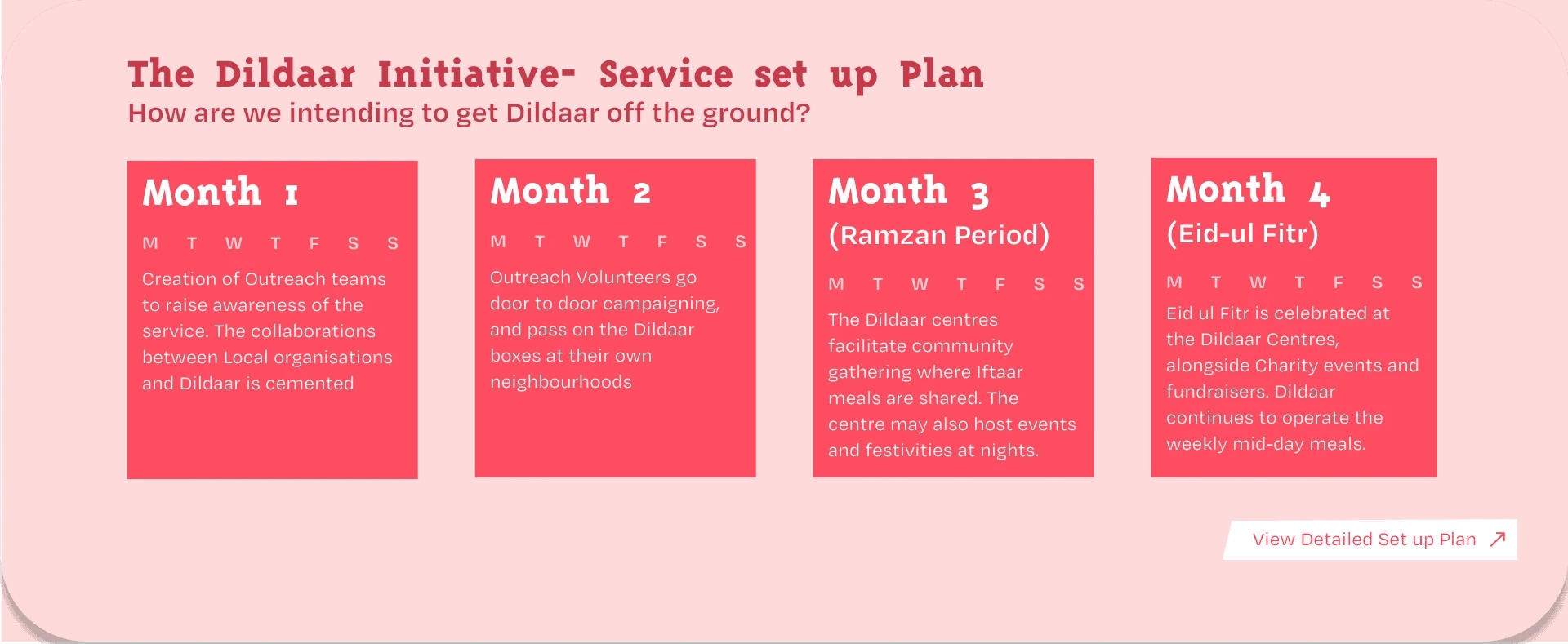 The Dildaar Initiative- Service set up Plan
How are we intending to get Dildaar off the ground?

Month 1

M T W T F S S

Creation of Outreach teams to raise awareness of the service. The collaborations between Local organisations and Dildaar is cemented

Month 2

M T W T F S S

Outreach Volunteers go door to door campaigning, and pass on the Dildaar boxes at their own neighbourhoods

Month 3
(Ramzan Period)

M T W T F S S

The Dildaar centres facilitate community gathering where Iftaar meals are shared. The centre may also host events and festivities at nights.

Month 4
(Eid-ul Fitr)

M T W T F S S

Eid ul Fitr is celebrated at the Dildaar Centres, alongside Charity events and fundraisers. Dildaar continues to operate the weekly mid-day meals.

View Detailed Set up Plan